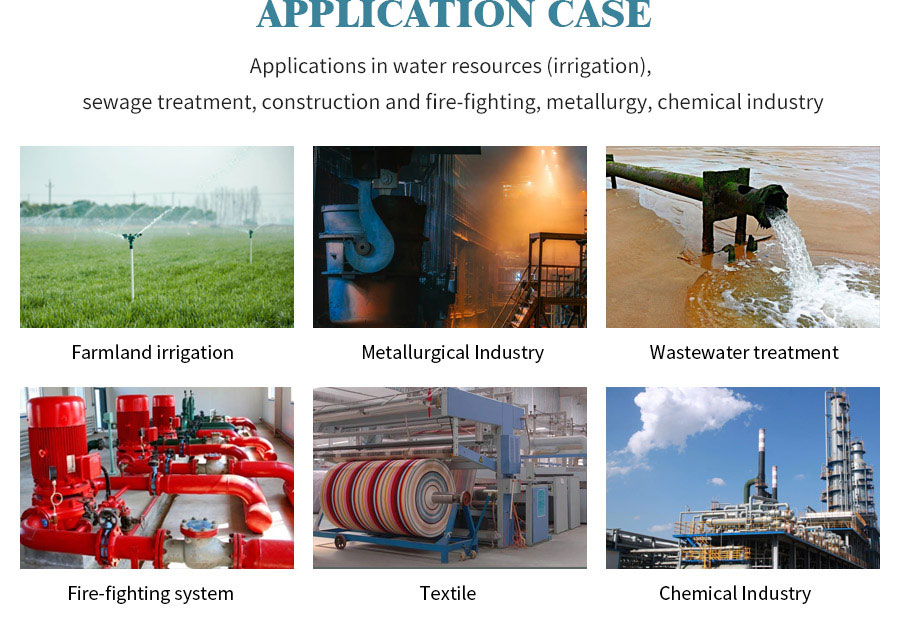 APPLICATION CASE

Applications in water resources (irrigation), sewage treatment, construction and fire-fighting, metallurgy, chemical industry

Farmland irrigation

Metallurgical Industry

Wastewater treatment

Fire-fighting system

Textile

Chemical Industry